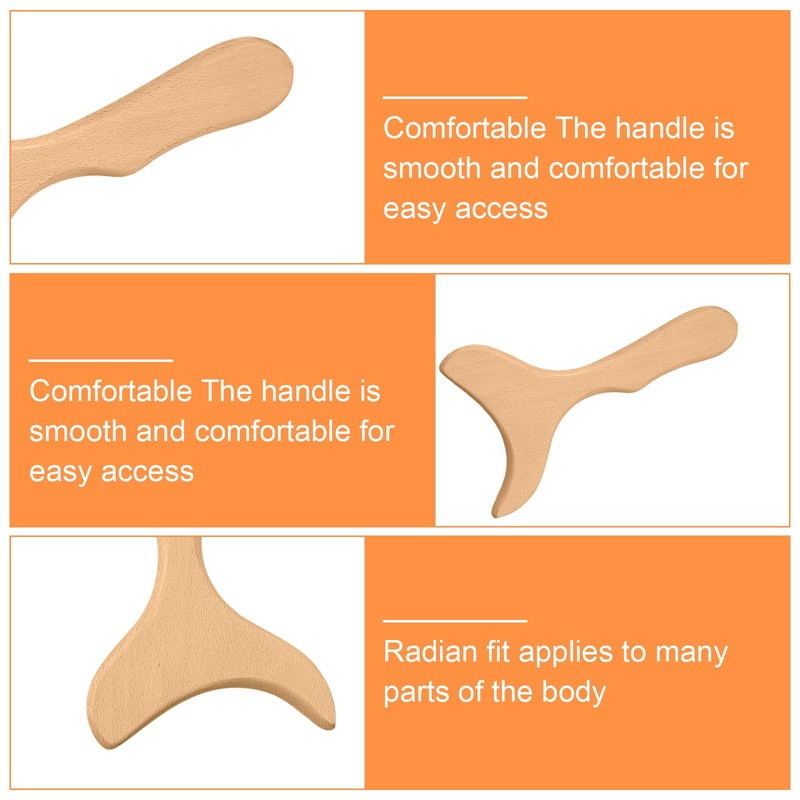 Comfortable The handle is smooth and comfortable for easy access

Comfortable The handle is smooth and comfortable for easy access

Radian fit applies to many parts of the body